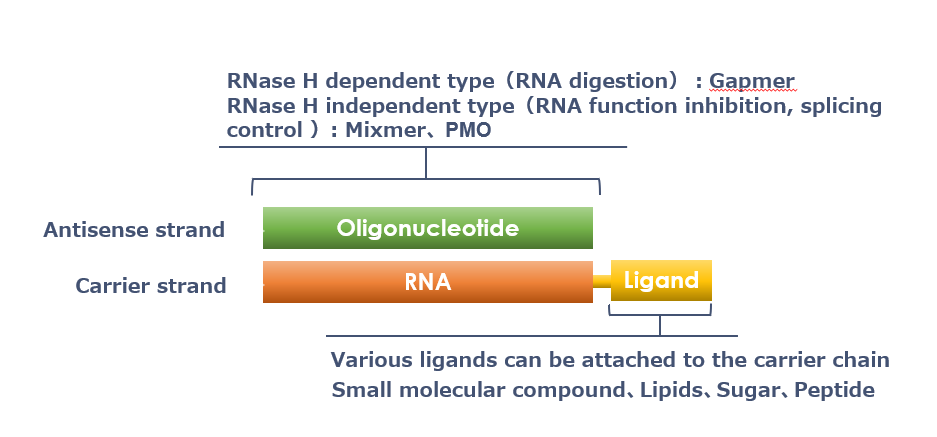 RNase H dependent type（RNA digestion）：Gapmer
RNase H independent type（RNA function inhibition, splicing control ）: Mixmer、PMO

Antisense strand

Oligonucleotide

Carrier strand

RNA

Ligand

Various ligands can be attached to the carrier chain
Small molecular compound、Lipids、Sugar、Peptide